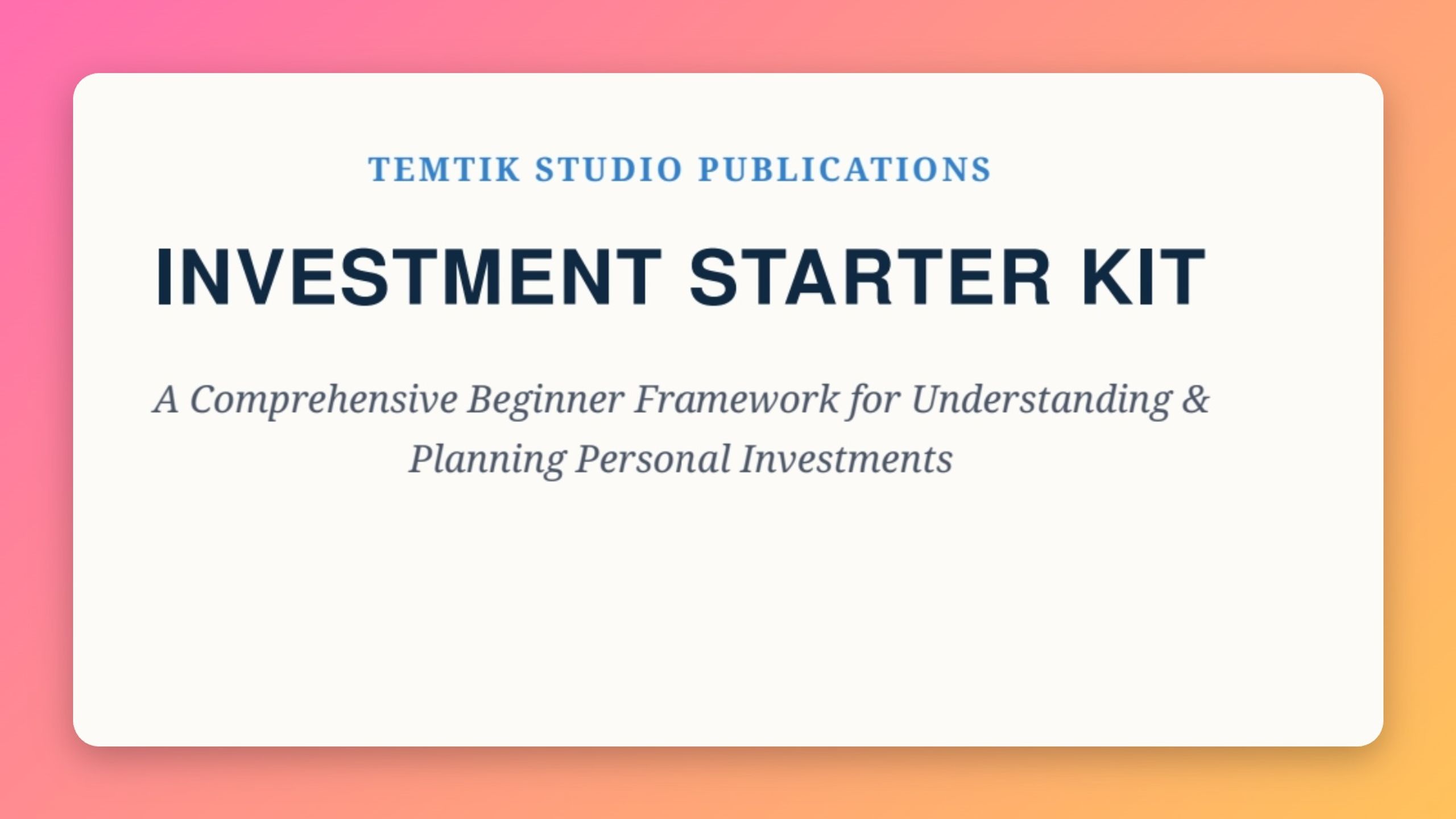 TEMTIK STUDIO PUBLICATIONS

INVESTMENT STARTER KIT

A Comprehensive Beginner Framework for Understanding & Planning Personal Investments